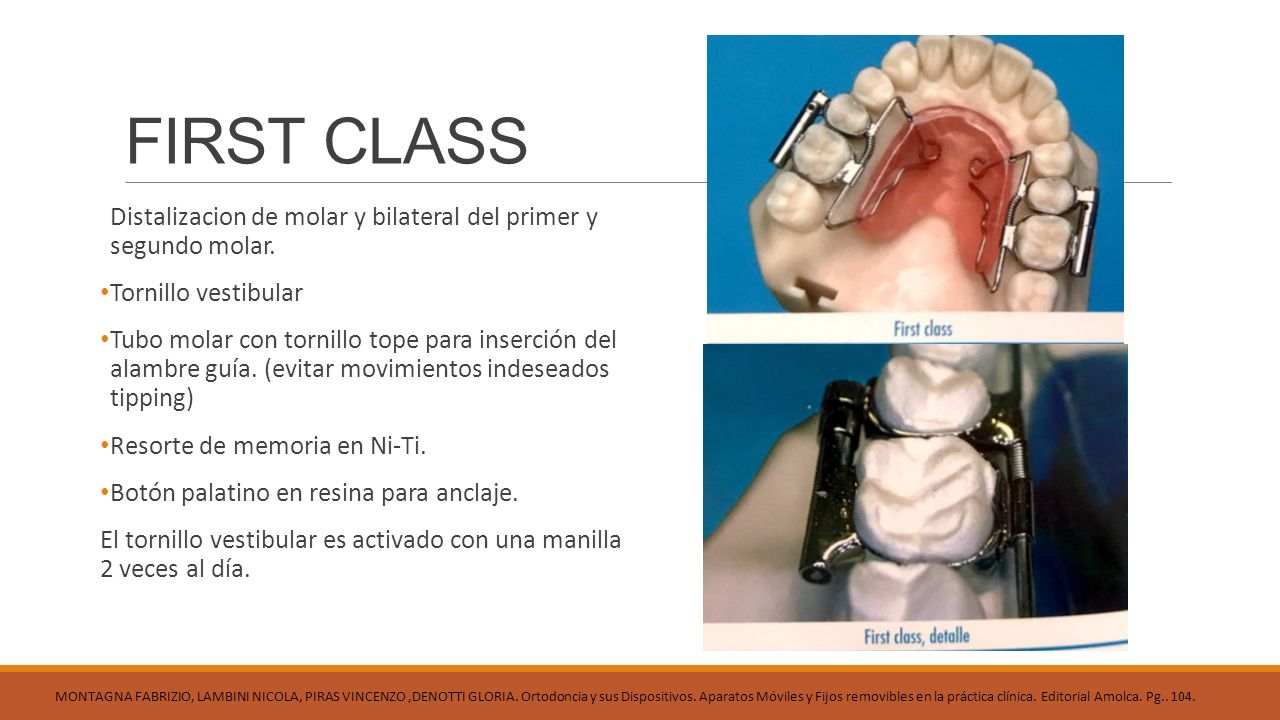 FIRST CLASS

Distalizacion de molar y bilateral del primer y segundo molar.

• Tornillo vestibular

• Tubo molar con tornillo tope para inserción del alambre guía. (evitar movimientos indeseados tipping)

• Resorte de memoria en Ni-Ti.

• Botón palatino en resina para anclaje.

El tornillo vestibular es activado con una manilla 2 veces al día.

First class

First class, detalle

MONTAGNA FABRIZIO, LAMBINI NICOLA, PIRAS VINCENZO ,DENOTTI GLORIA. Ortodoncia y sus Dispositivos. Aparatos Móviles y Fijos removibles en la práctica clínica. Editorial Amolca. Pg.. 104.